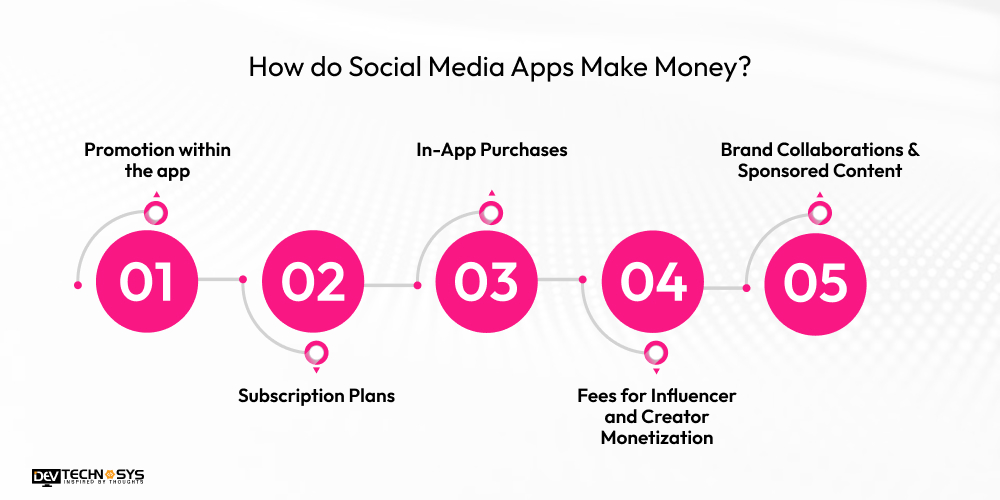 How do Social Media Apps Make Money?

Promotion within the app

01

02

Subscription Plans

In-App Purchases

03

04

Fees for Influencer and Creator Monetization

Brand Collaborations & Sponsored Content

05

DEV TECHNOSYS
INSPIRED BY THOUGHTS